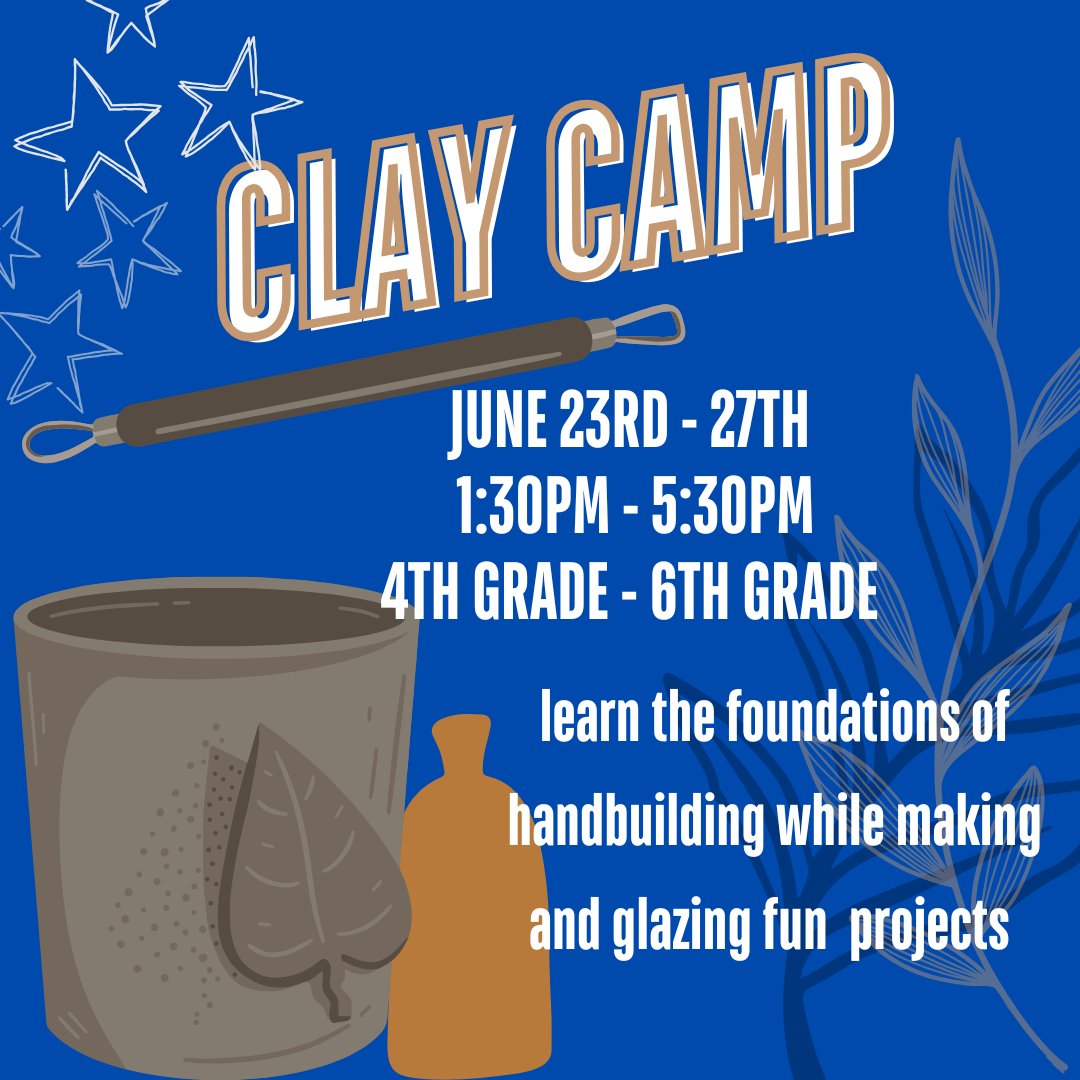 CLAY CAMP

JUNE 23RD - 27TH
1:30PM - 5:30PM
4TH GRADE - 6TH GRADE

learn the foundations of handbuilding while making and glazing fun projects